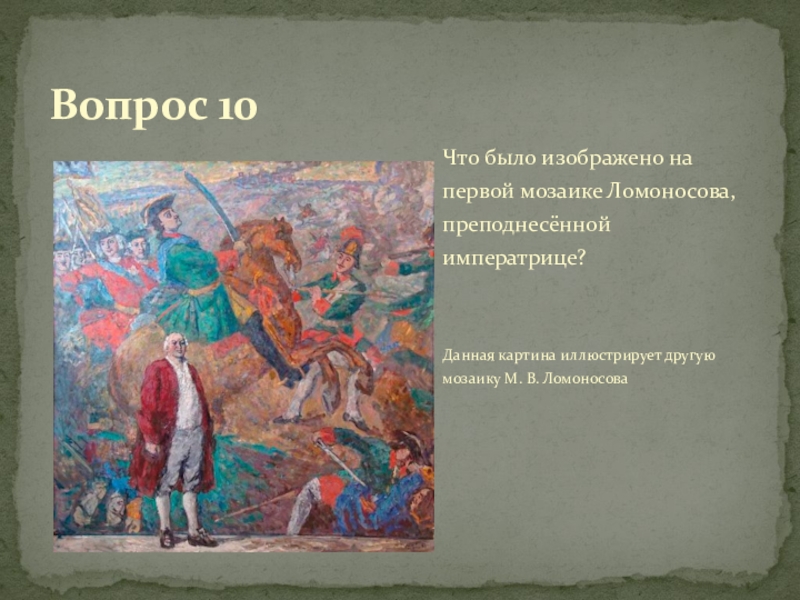 Вопрос 10

Что было изображено на первой мозаике Ломоносова, преподнесённой императрице?

Данная картина иллюстрирует другую мозаику М. В. Ломоносова